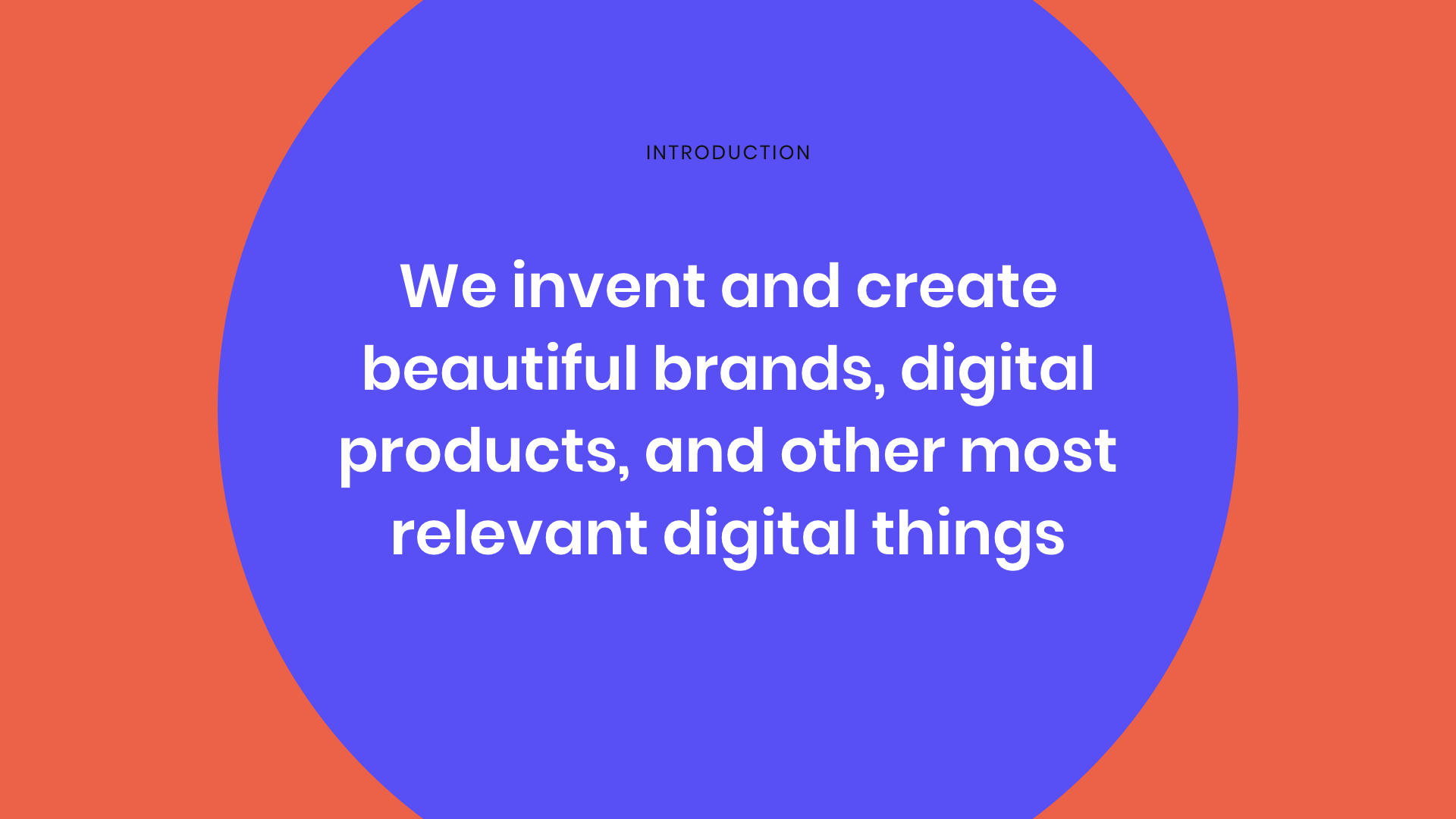 INTRODUCTION

We invent and create beautiful brands, digital products, and other most relevant digital things